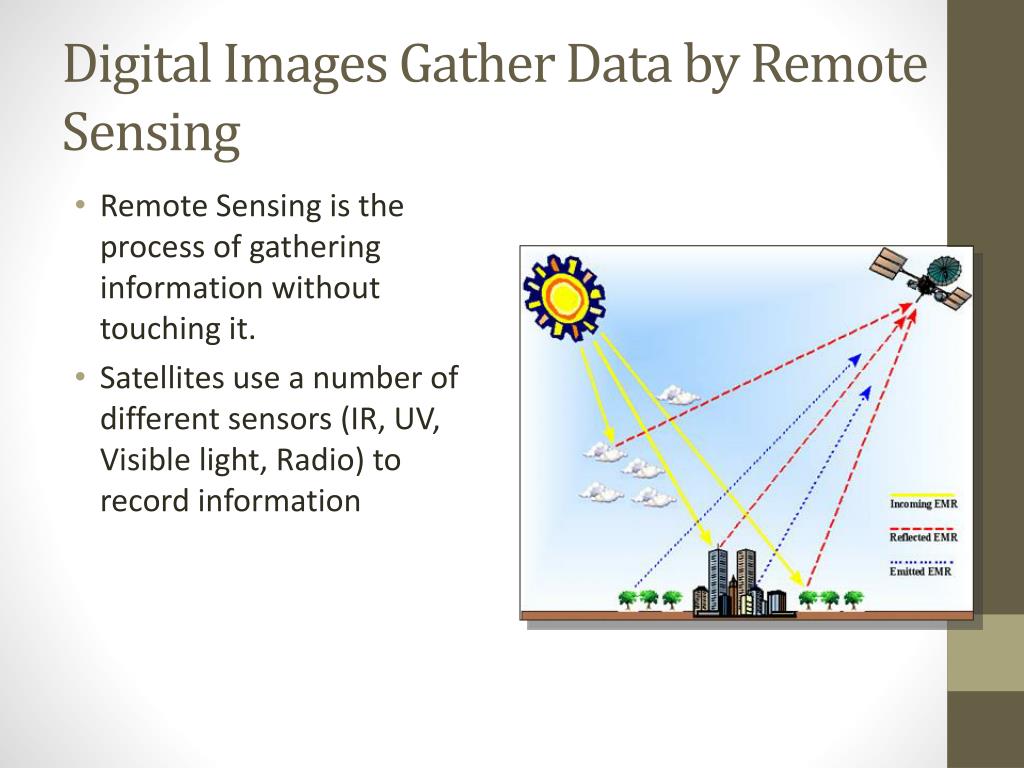 Digital Images Gather Data by Remote Sensing

• Remote Sensing is the process of gathering information without touching it.
• Satellites use a number of different sensors (IR, UV, Visible light, Radio) to record information

Incoming EMR
Reflected EMR
Emitted EMR